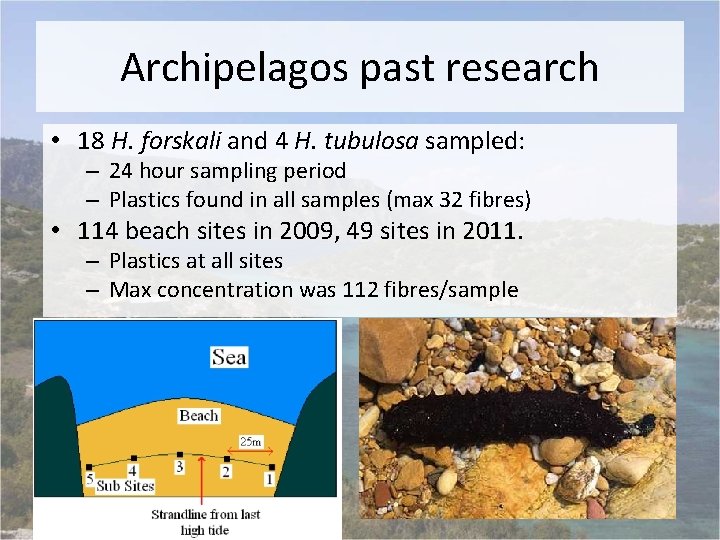 Archipelagos past research

• 18 H. forskali and 4 H. tubulosa sampled:
– 24 hour sampling period
– Plastics found in all samples (max 32 fibres)
• 114 beach sites in 2009, 49 sites in 2011.
– Plastics at all sites
– Max concentration was 112 fibres/sample

Sea
Beach
25m
5 4 3 2 1
Sub Sites
Strandline from last high tide